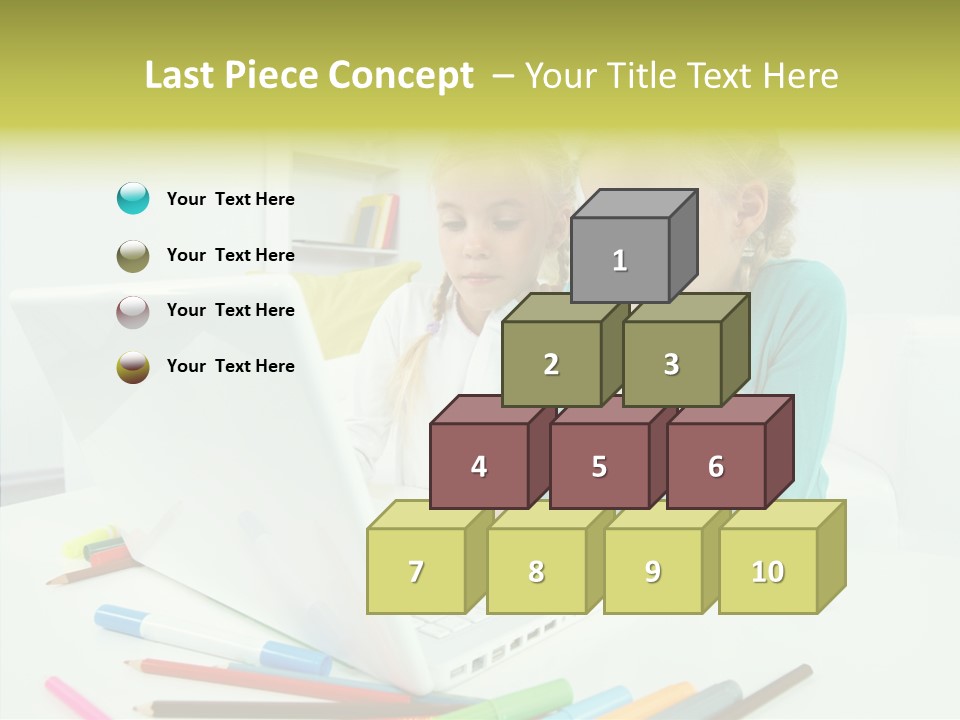 Last Piece Concept – Your Title Text Here

Your Text Here

Your Text Here

Your Text Here

Your Text Here

1

2

3

4

5

6

7

8

9

10